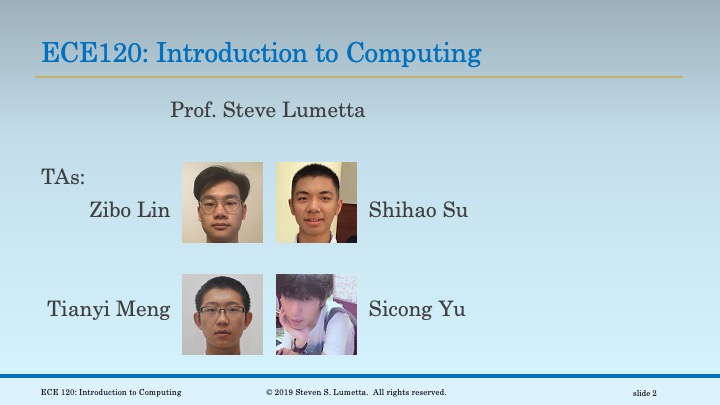 ECE120: Introduction to Computing

Prof. Steve Lumetta

TAs:

Zibo Lin

Shihao Su

Tianyi Meng

Sicong Yu

ECE 120: Introduction to Computing

© 2019 Steven S. Lumetta. All rights reserved.

slide 2